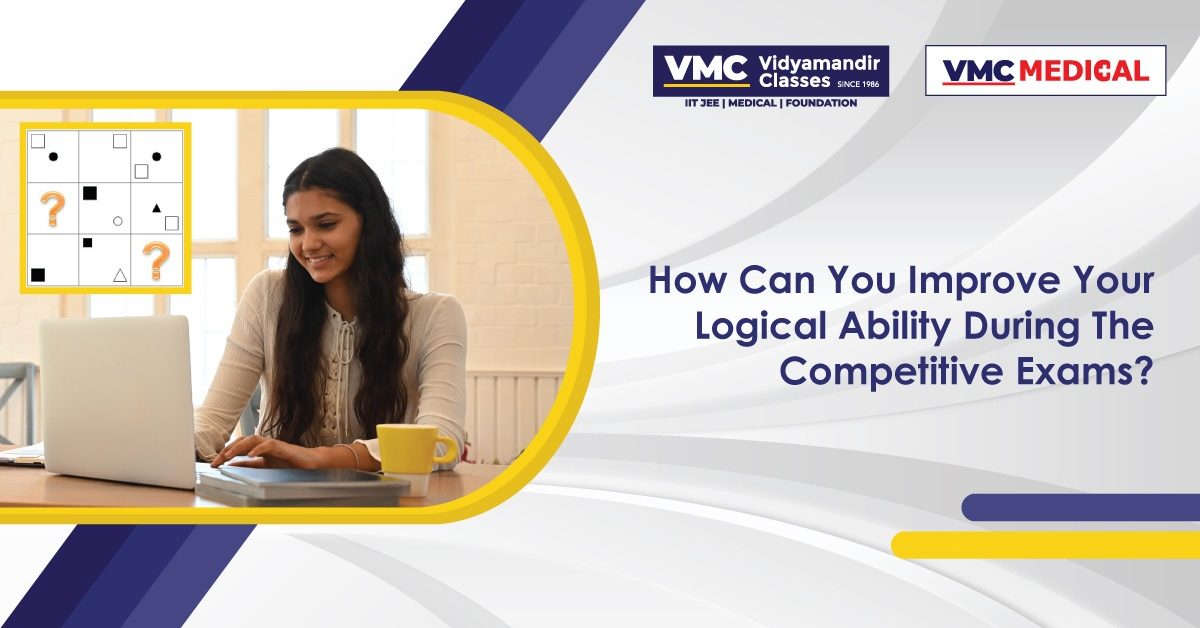 VMC Vidyamandir Classes SINCE 1986
IIT JEE | MEDICAL | FOUNDATION

VMC MEDICAL

?
?

How Can You Improve Your Logical Ability During The Competitive Exams?